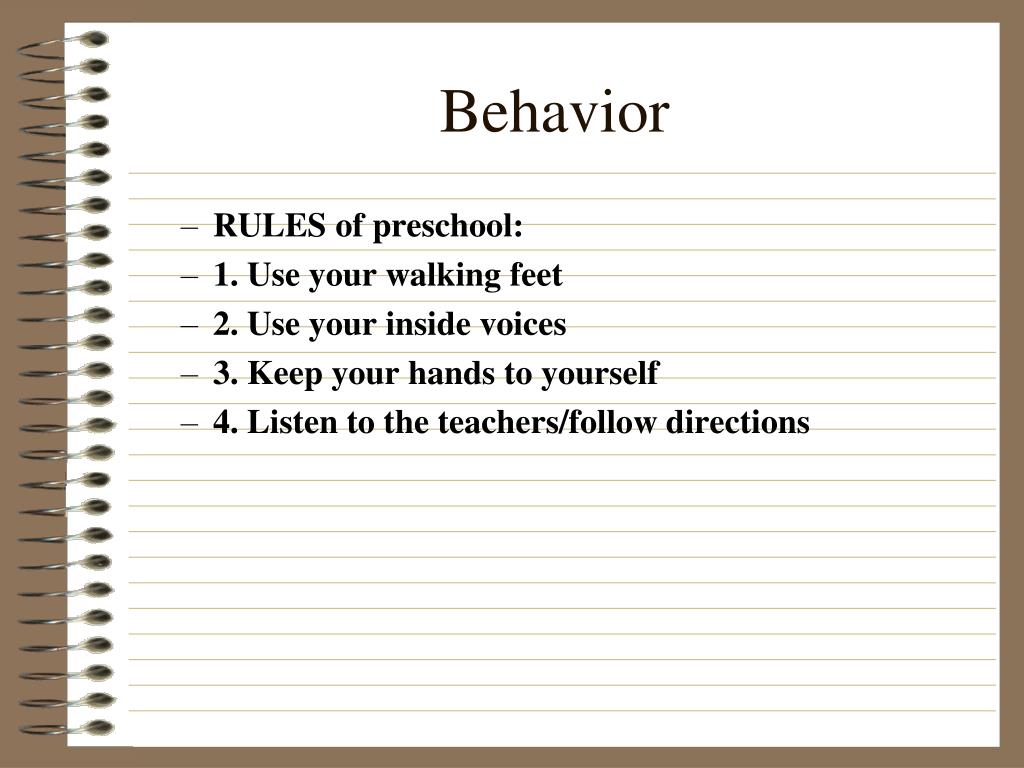 Behavior

– RULES of preschool:
– 1. Use your walking feet
– 2. Use your inside voices
– 3. Keep your hands to yourself
– 4. Listen to the teachers/follow directions